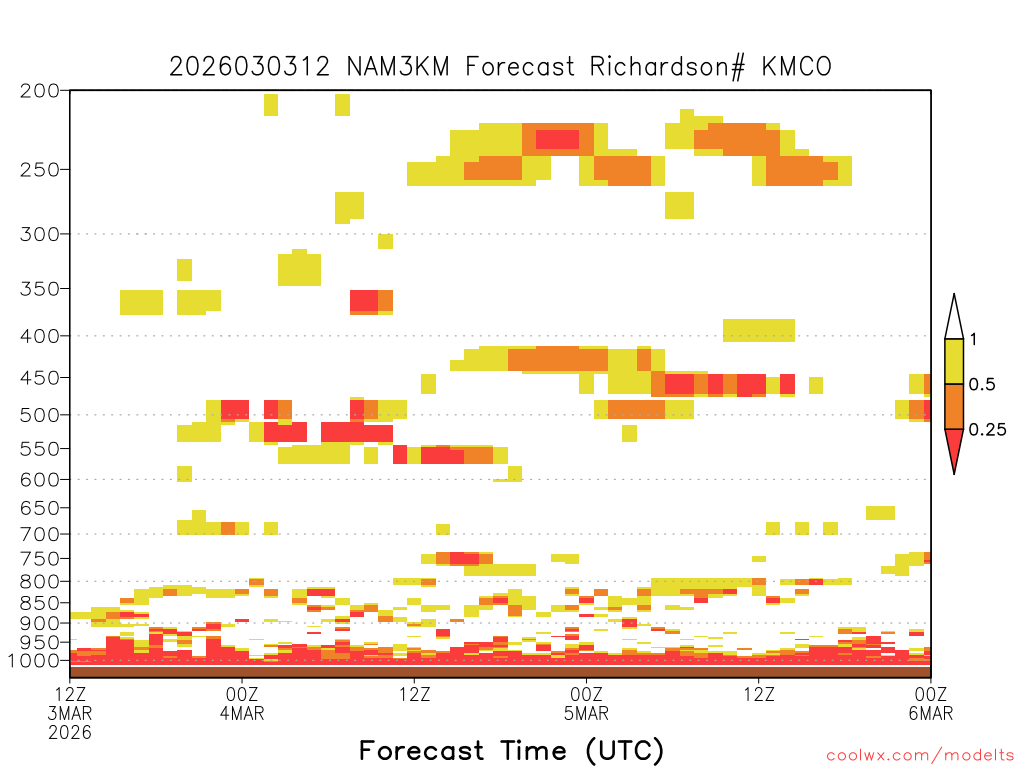 2026030312 NAM3KM Forecast Richardson# KMCO

200
250
300
350
400
450
500
550
600
650
700
750
800
850
900
950
1000

1
0.5
0.25

12Z 3MAR 2026
00Z 4MAR
12Z
00Z 5MAR
12Z
00Z 6MAR

Forecast Time (UTC)

coolwx.com/modelts